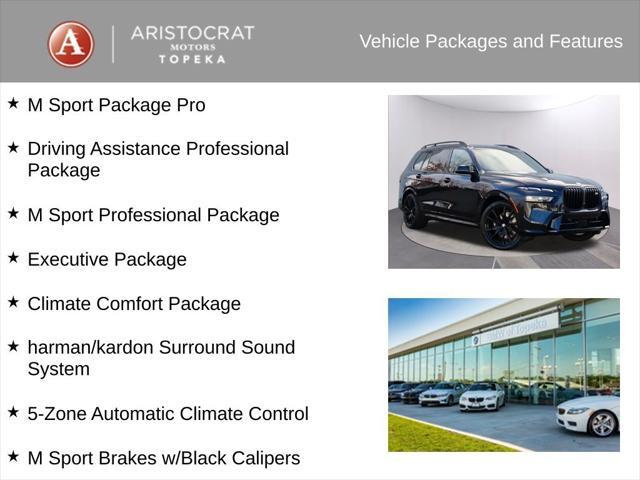 A
ARISTOCRAT
MOTORS
TOPEKA

Vehicle Packages and Features

★ M Sport Package Pro

★ Driving Assistance Professional Package

★ M Sport Professional Package

★ Executive Package

★ Climate Comfort Package

★ harman/kardon Surround Sound System

★ 5-Zone Automatic Climate Control

★ M Sport Brakes w/Black Calipers

BMW of Topeka